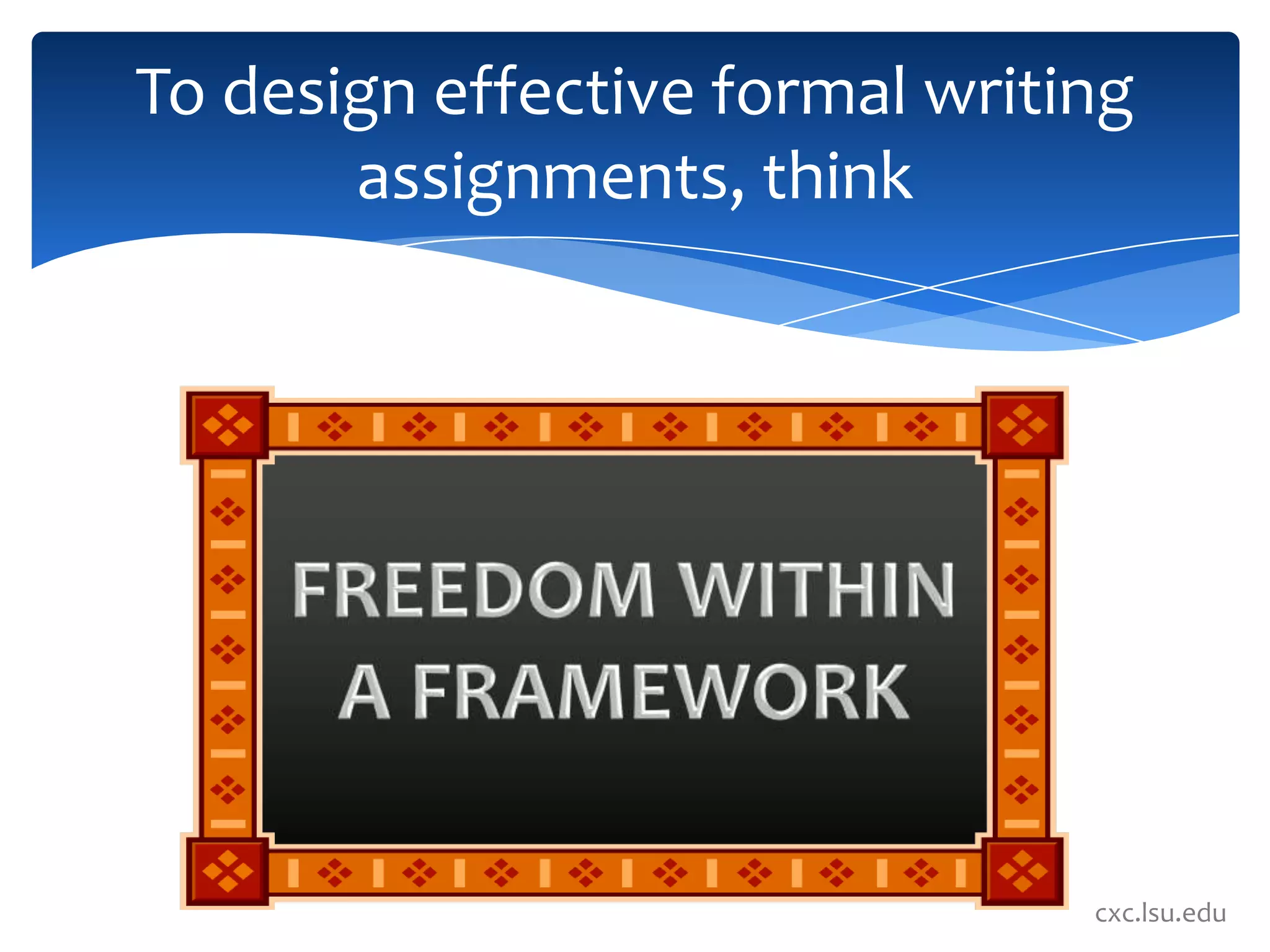 To design effective formal writing assignments, think

FREEDOM WITHIN A FRAMEWORK

cxc.lsu.edu